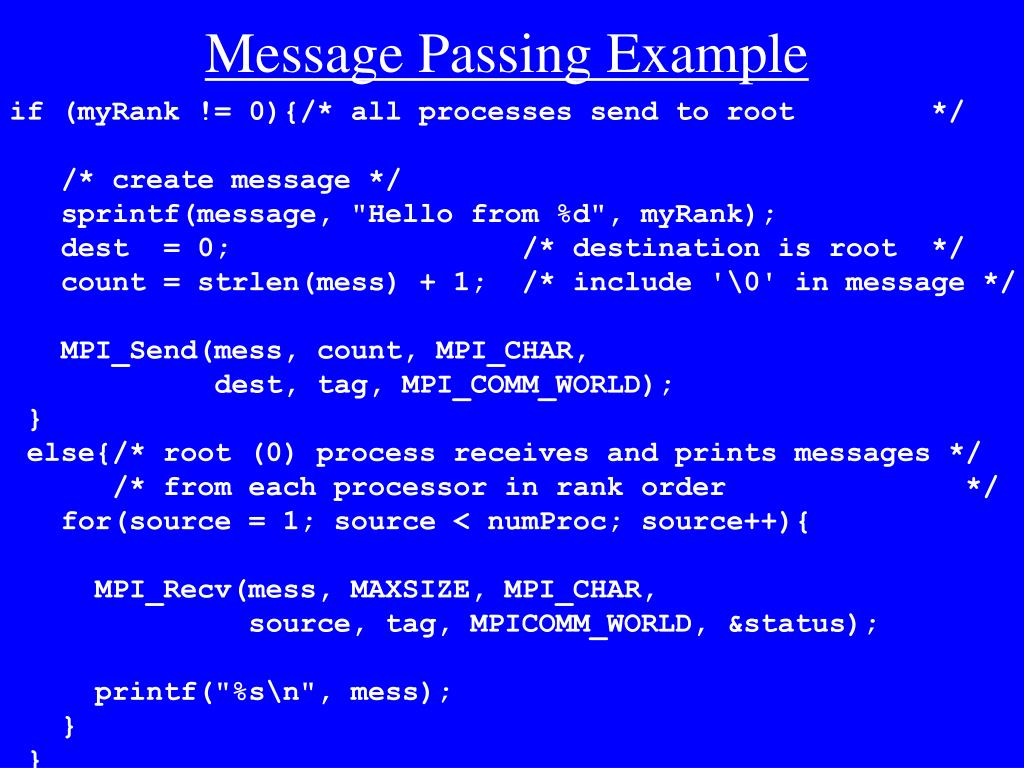 Message Passing Example

if (myRank != 0){/* all processes send to root */

/* create message */
sprintf(message, "Hello from %d", myRank);
dest = 0; /* destination is root */
count = strlen(mess) + 1; /* include '\0' in message */

MPI_Send(mess, count, MPI_CHAR,
dest, tag, MPI_COMM_WORLD);
}
else{/* root (0) process receives and prints messages */
/* from each processor in rank order */
for(source = 1; source < numProc; source++){

MPI_Recv(mess, MAXSIZE, MPI_CHAR,
source, tag, MPICOMM_WORLD, &status);

printf("%s\n", mess);
}
}